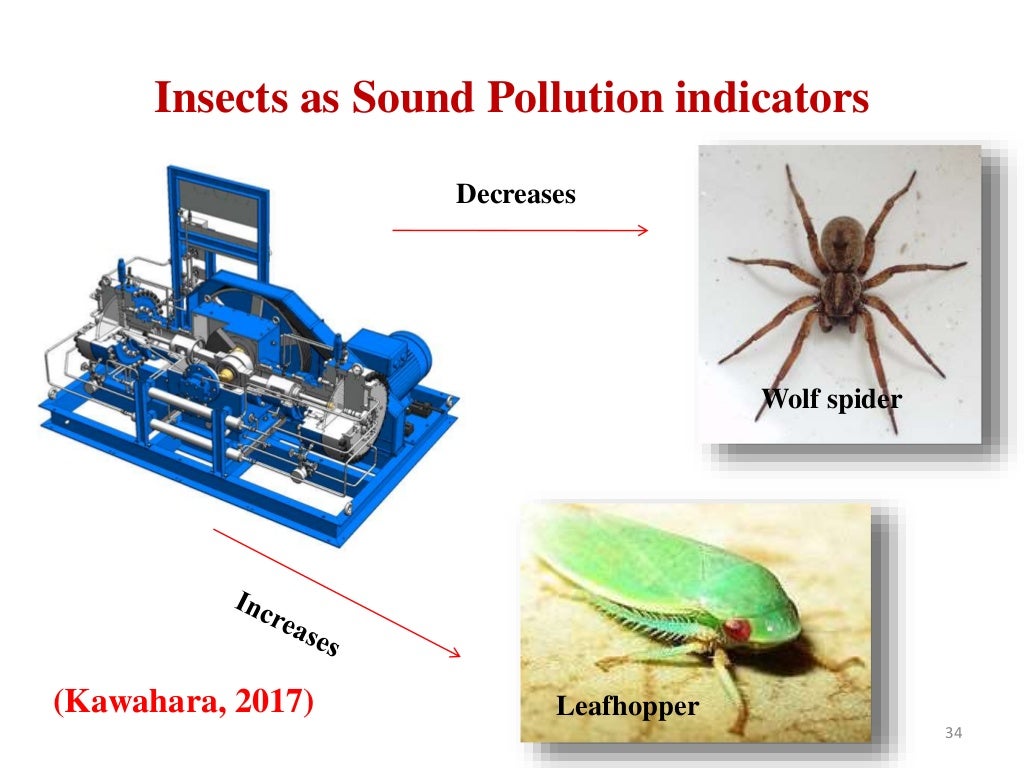 Insects as Sound Pollution indicators

Decreases

Wolf spider

Increases

(Kawahara, 2017)

Leafhopper

34